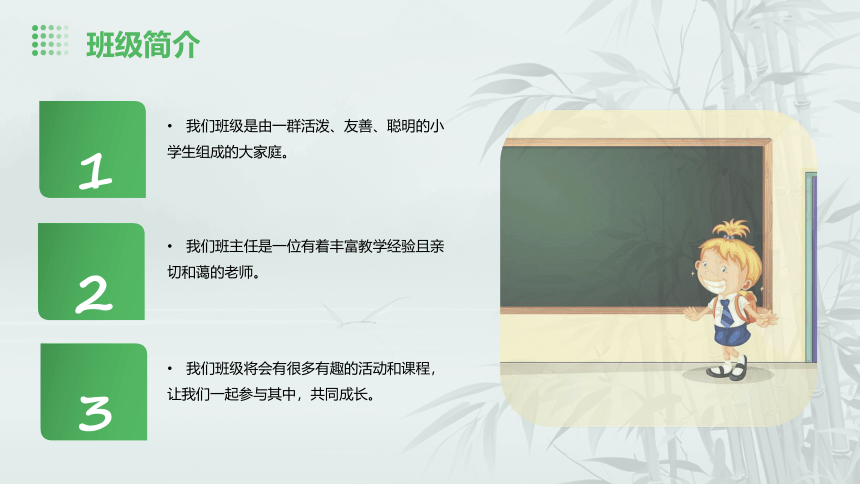 班级简介

1

• 我们班级是由一群活泼、友善、聪明的小学生组成的大家庭。

2

• 我们班主任是一位有着丰富教学经验且亲切和蔼的老师。

3

• 我们班级将会有很多有趣的活动和课程，让我们一起参与其中，共同成长。